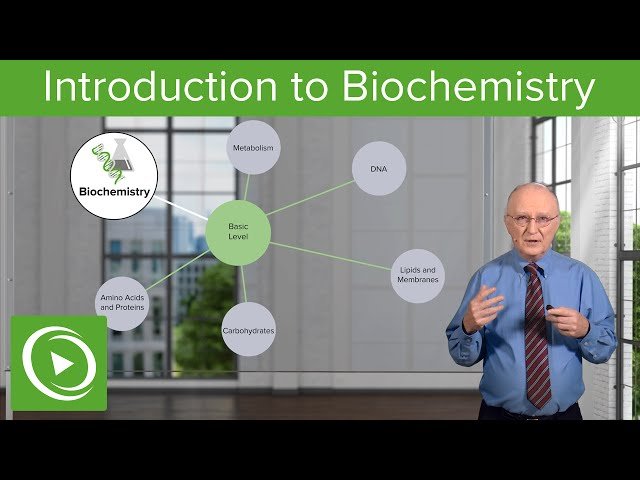 Introduction to Biochemistry

Biochemistry

Metabolism

DNA

Basic Level

Lipids and Membranes

Amino Acids and Proteins

Carbohydrates